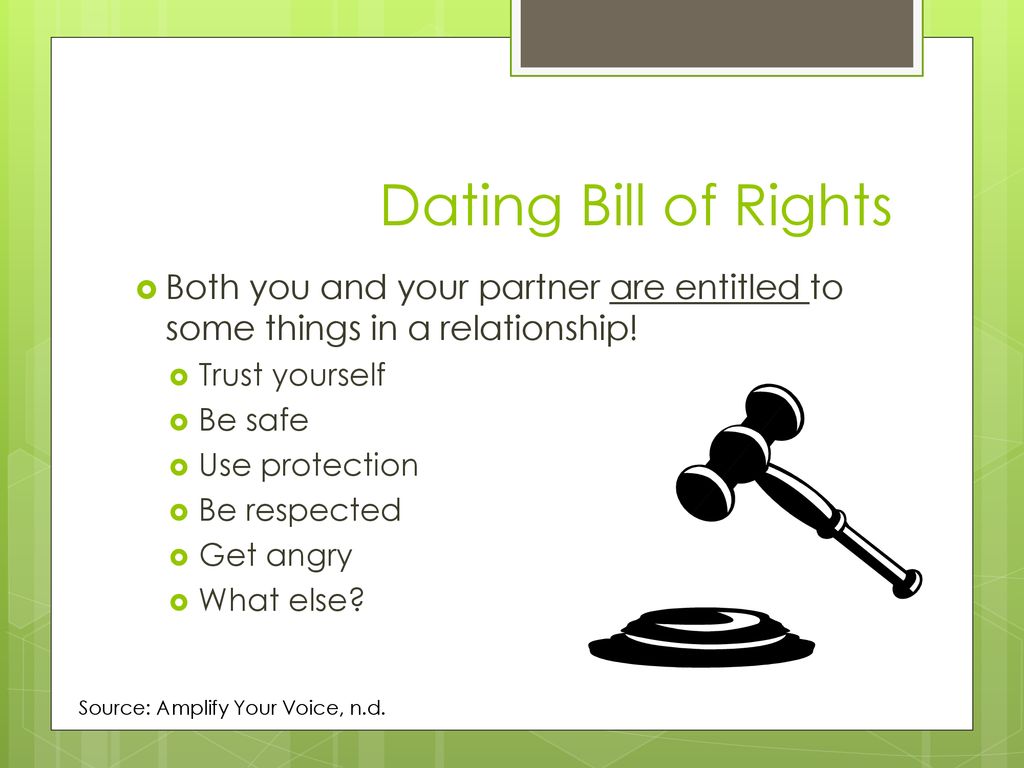 Dating Bill of Rights

Both you and your partner are entitled to some things in a relationship!

Trust yourself

Be safe

Use protection

Be respected

Get angry

What else?

Source: Amplify Your Voice, n.d.